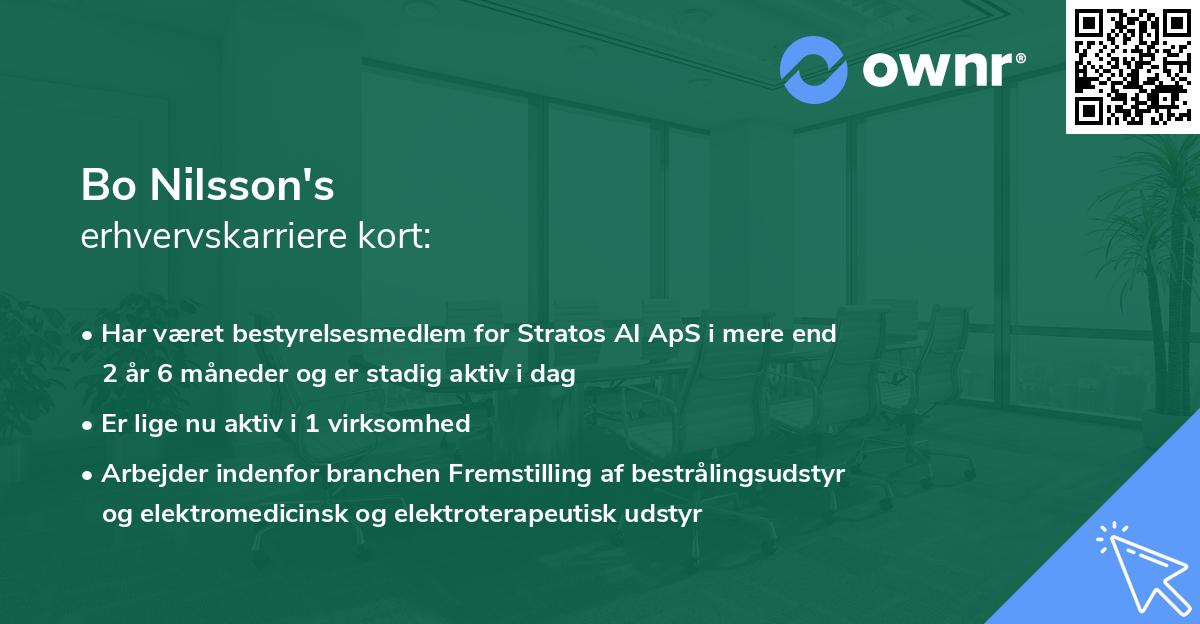 ownr®

Bo Nilsson's
erhvervskarriere kort:

• Har været bestyrelsesmedlem for Stratos AI ApS i mere end 2 år 6 måneder og er stadig aktiv i dag

• Er lige nu aktiv i 1 virksomhed

• Arbejder indenfor branchen Fremstilling af bestrålingsudstyr og elektromedicinsk og elektroterapeutisk udstyr